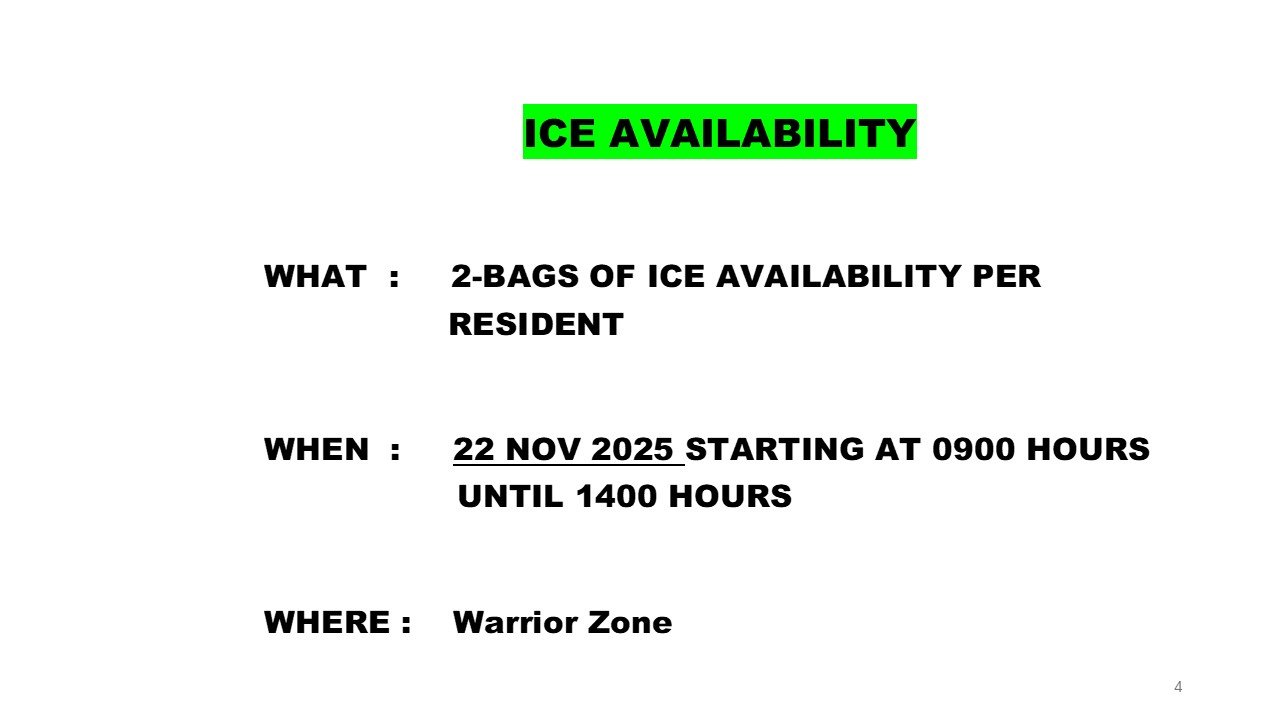 ICE AVAILABILITY

WHAT : 2-BAGS OF ICE AVAILABILITY PER RESIDENT

WHEN : 22 NOV 2025 STARTING AT 0900 HOURS UNTIL 1400 HOURS

WHERE : Warrior Zone

4